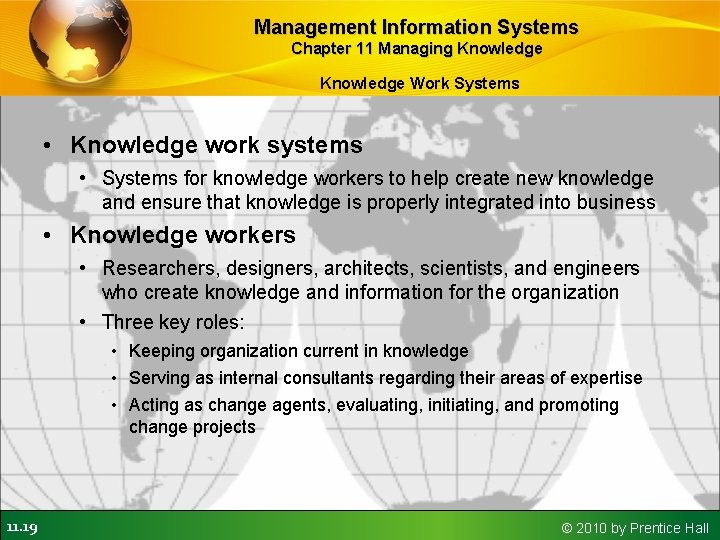 Management Information Systems
Chapter 11 Managing Knowledge

Knowledge Work Systems

• Knowledge work systems
• Systems for knowledge workers to help create new knowledge and ensure that knowledge is properly integrated into business
• Knowledge workers
• Researchers, designers, architects, scientists, and engineers who create knowledge and information for the organization
• Three key roles:
• Keeping organization current in knowledge
• Serving as internal consultants regarding their areas of expertise
• Acting as change agents, evaluating, initiating, and promoting change projects

11.19

© 2010 by Prentice Hall